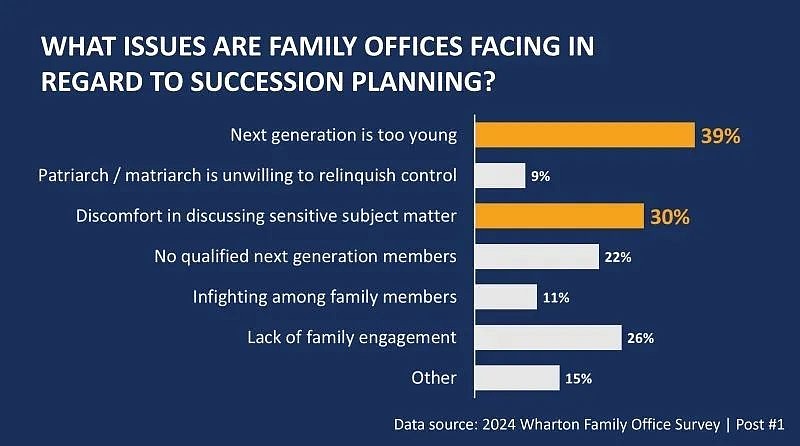 WHAT ISSUES ARE FAMILY OFFICES FACING IN REGARD TO SUCCESSION PLANNING?

Next generation is too young 39%

Patriarch / matriarch is unwilling to relinquish control 9%

Discomfort in discussing sensitive subject matter 30%

No qualified next generation members 22%

Infighting among family members 11%

Lack of family engagement 26%

Other 15%

Data source: 2024 Wharton Family Office Survey | Post #1